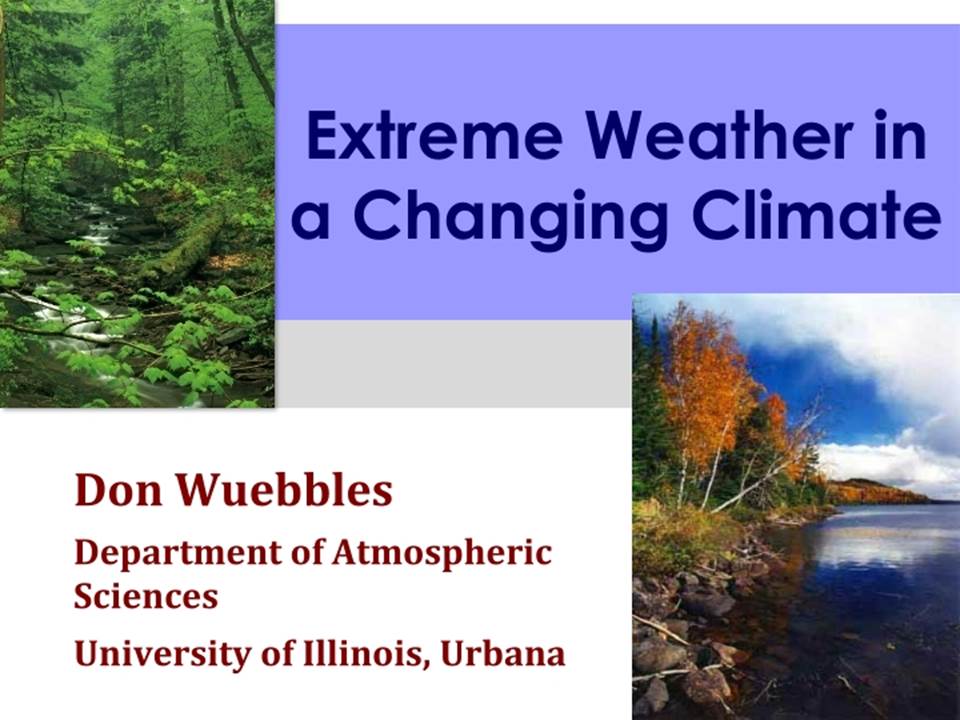 Extreme Weather in a Changing Climate

Don Wuebbles

Department of Atmospheric Sciences

University of Illinois, Urbana